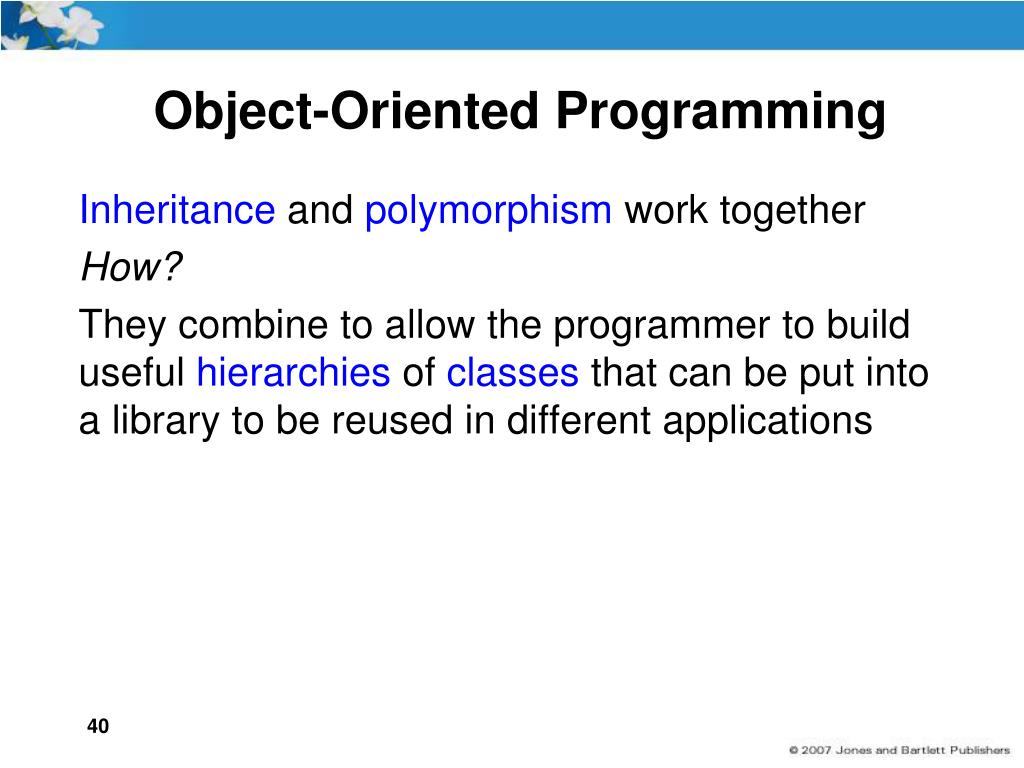 Object-Oriented Programming

Inheritance and polymorphism work together

How?

They combine to allow the programmer to build useful hierarchies of classes that can be put into a library to be reused in different applications

40

© 2007 Jones and Bartlett Publishers